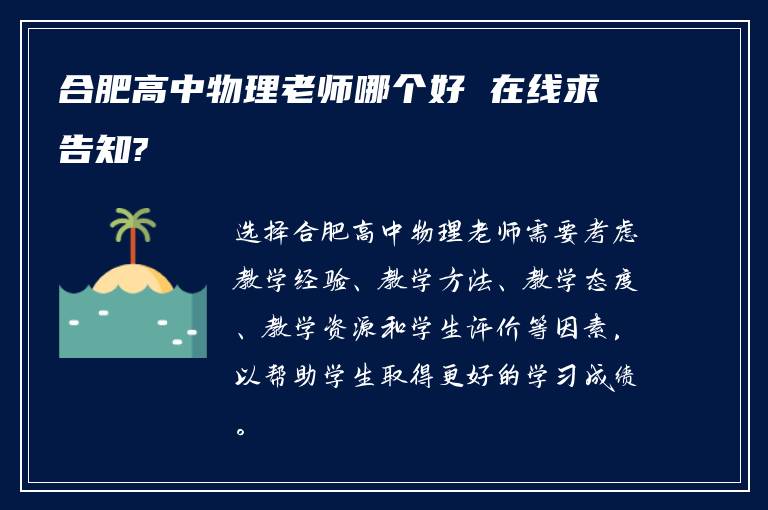 合肥高中物理老师哪个好 在线求告知?

选择合肥高中物理老师需要考虑教学经验、教学方法、教学态度、教学资源和学生评价等因素，以帮助学生取得更好的学习成绩。